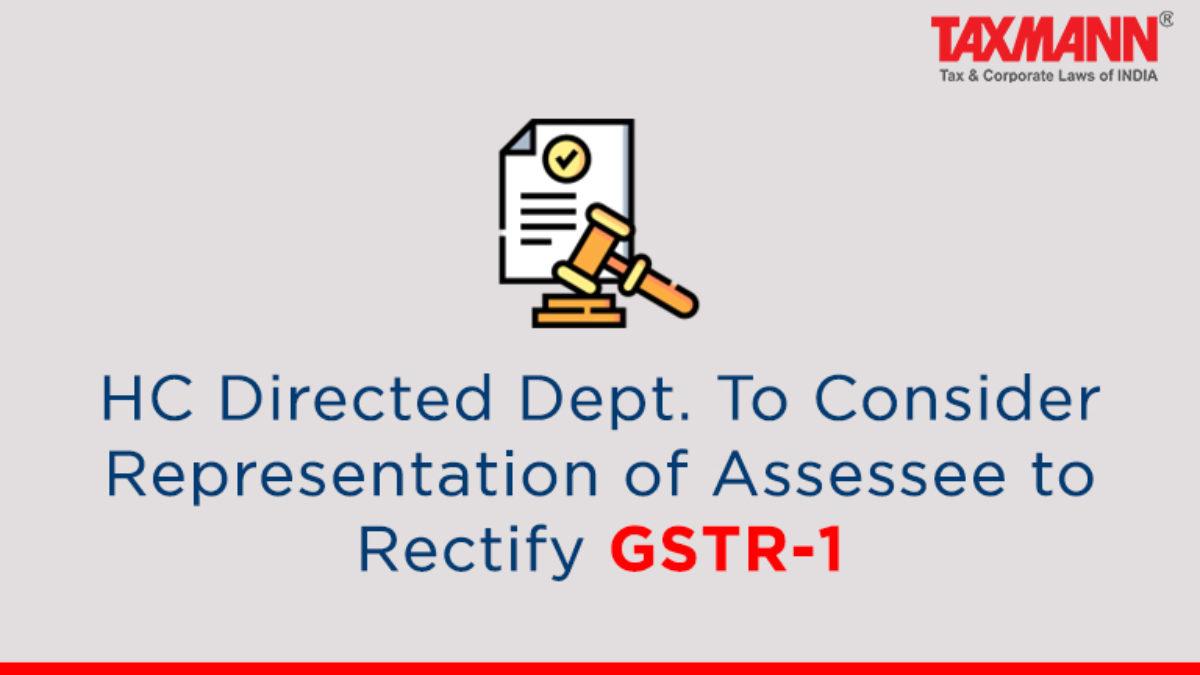 TAXMANN®
Tax & Corporate Laws of INDIA

HC Directed Dept. To Consider Representation of Assessee to Rectify GSTR-1